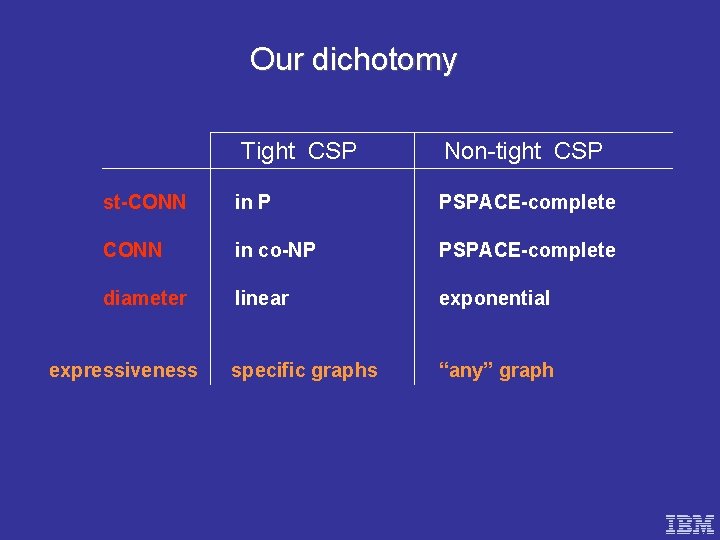 Our dichotomy

| | Tight CSP | Non-tight CSP |
|---|---|---|
| st-CONN | in P | PSPACE-complete |
| CONN | in co-NP | PSPACE-complete |
| diameter | linear | exponential |
| expressiveness | specific graphs | “any” graph |

IBM